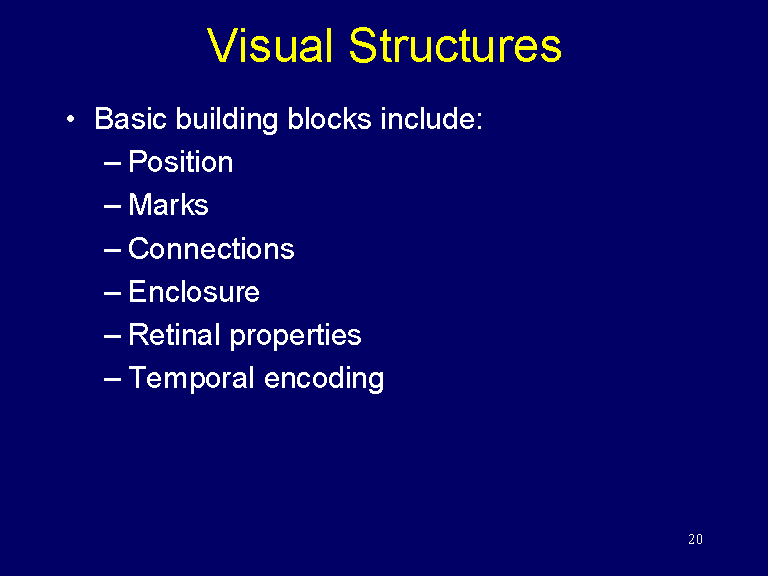 Visual Structures

• Basic building blocks include:
– Position
– Marks
– Connections
– Enclosure
– Retinal properties
– Temporal encoding

20